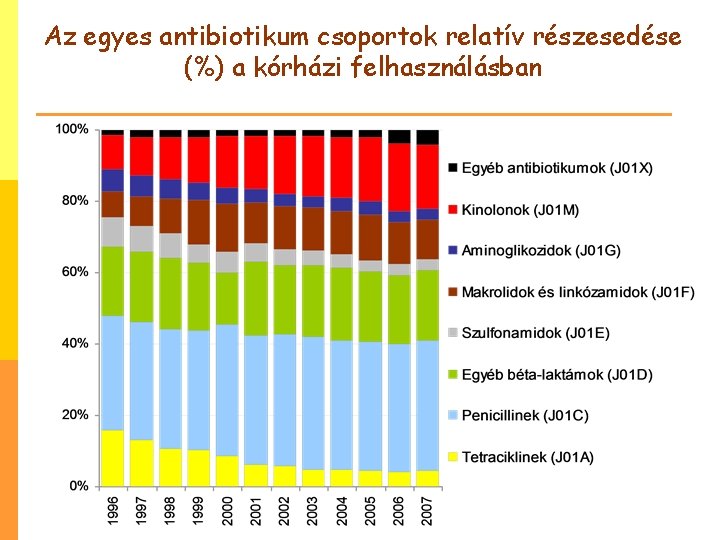 Az egyes antibiotikum csoportok relatív részesedése (%) a kórházi felhasználásban

100%
80%
60%
40%
20%
0%

1996
1997
1998
1999
2000
2001
2002
2003
2004
2005
2006
2007

Egyéb antibiotikumok (J01X)
Kinolonok (J01M)
Aminoglikozidok (J01G)
Makrolidok és linkózamidok (J01F)
Szulfonamidok (J01E)
Egyéb béta-laktámok (J01D)
Penicillinek (J01C)
Tetraciklinek (J01A)